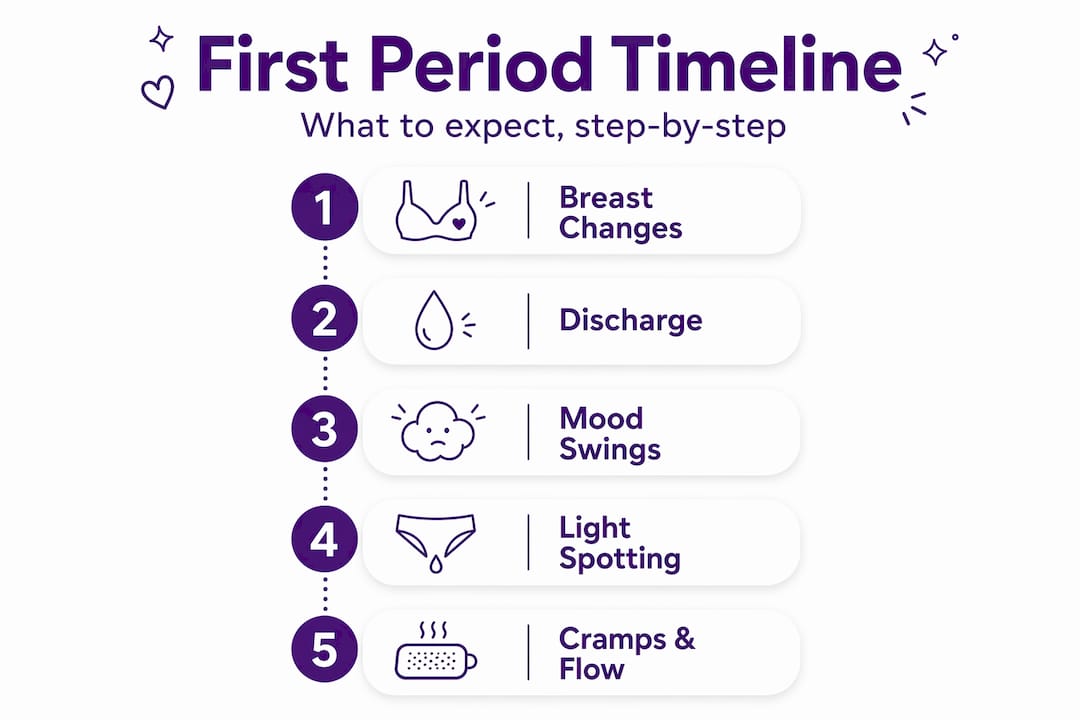 First Period Timeline

What to expect, step-by-step

1 Breast Changes

2 Discharge

3 Mood Swings

4 Light Spotting

5 Cramps & Flow